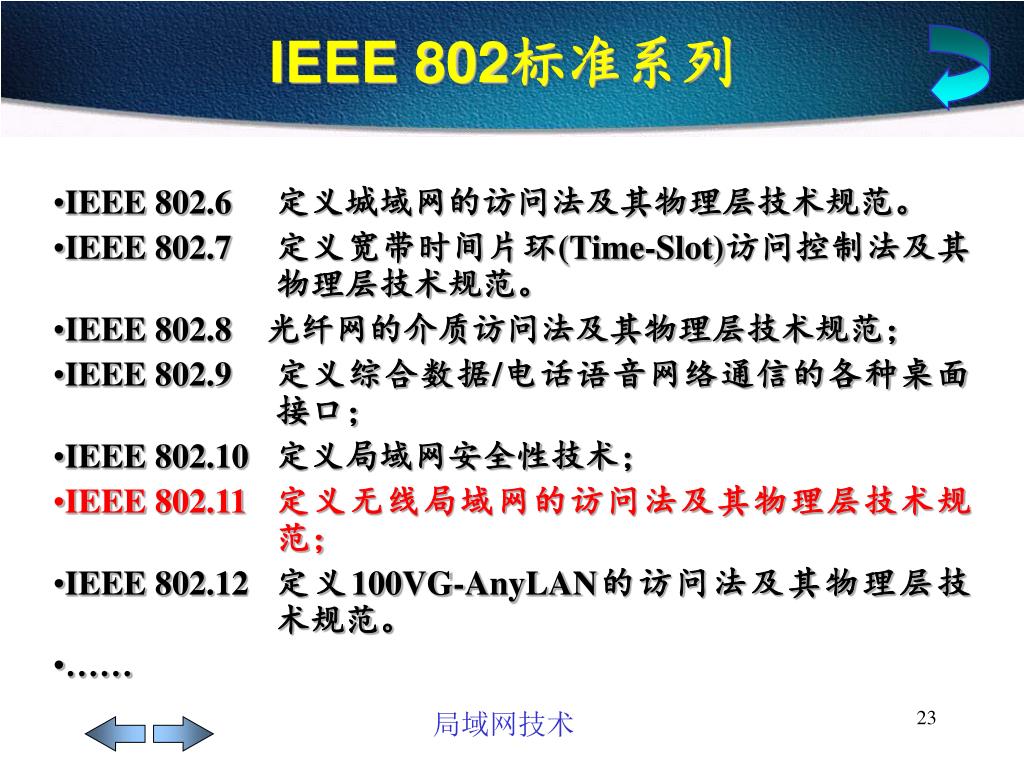 IEEE 802标准系列

•IEEE 802.6 定义城域网的访问法及其物理层技术规范。
•IEEE 802.7 定义宽带时间片环(Time-Slot)访问控制法及其物理层技术规范。
•IEEE 802.8 光纤网的介质访问法及其物理层技术规范；
•IEEE 802.9 定义综合数据/电话语音网络通信的各种桌面接口；
•IEEE 802.10 定义局域网安全性技术；
•IEEE 802.11 定义无线局域网的访问法及其物理层技术规范；
•IEEE 802.12 定义100VG-AnyLAN的访问法及其物理层技术规范。
•……

局域网技术

23